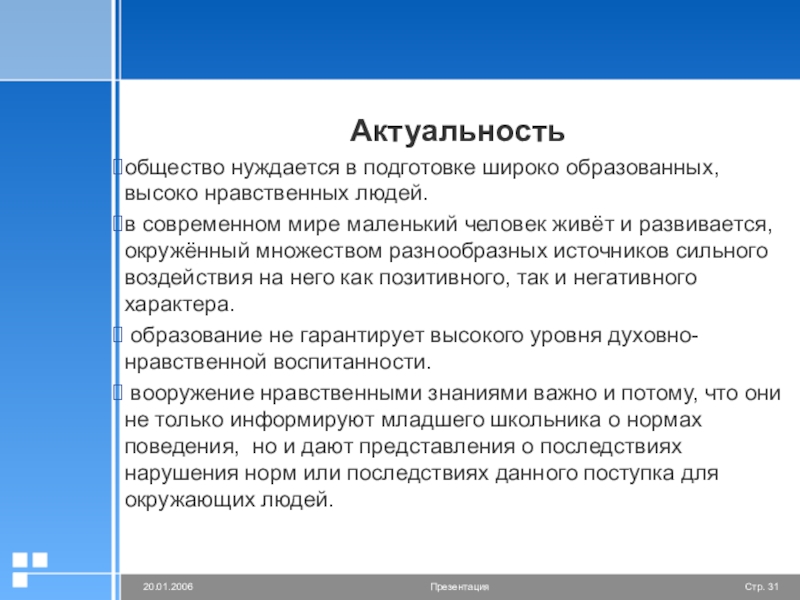 Актуальность

общество нуждается в подготовке широко образованных, высоко нравственных людей.

в современном мире маленький человек живёт и развивается, окружённый множеством разнообразных источников сильного воздействия на него как позитивного, так и негативного характера.

образование не гарантирует высокого уровня духовно-нравственной воспитанности.

вооружение нравственными знаниями важно и потому, что они не только информируют младшего школьника о нормах поведения, но и дают представления о последствиях нарушения норм или последствиях данного поступка для окружающих людей.

20.01.2006 Презентация Стр. 31